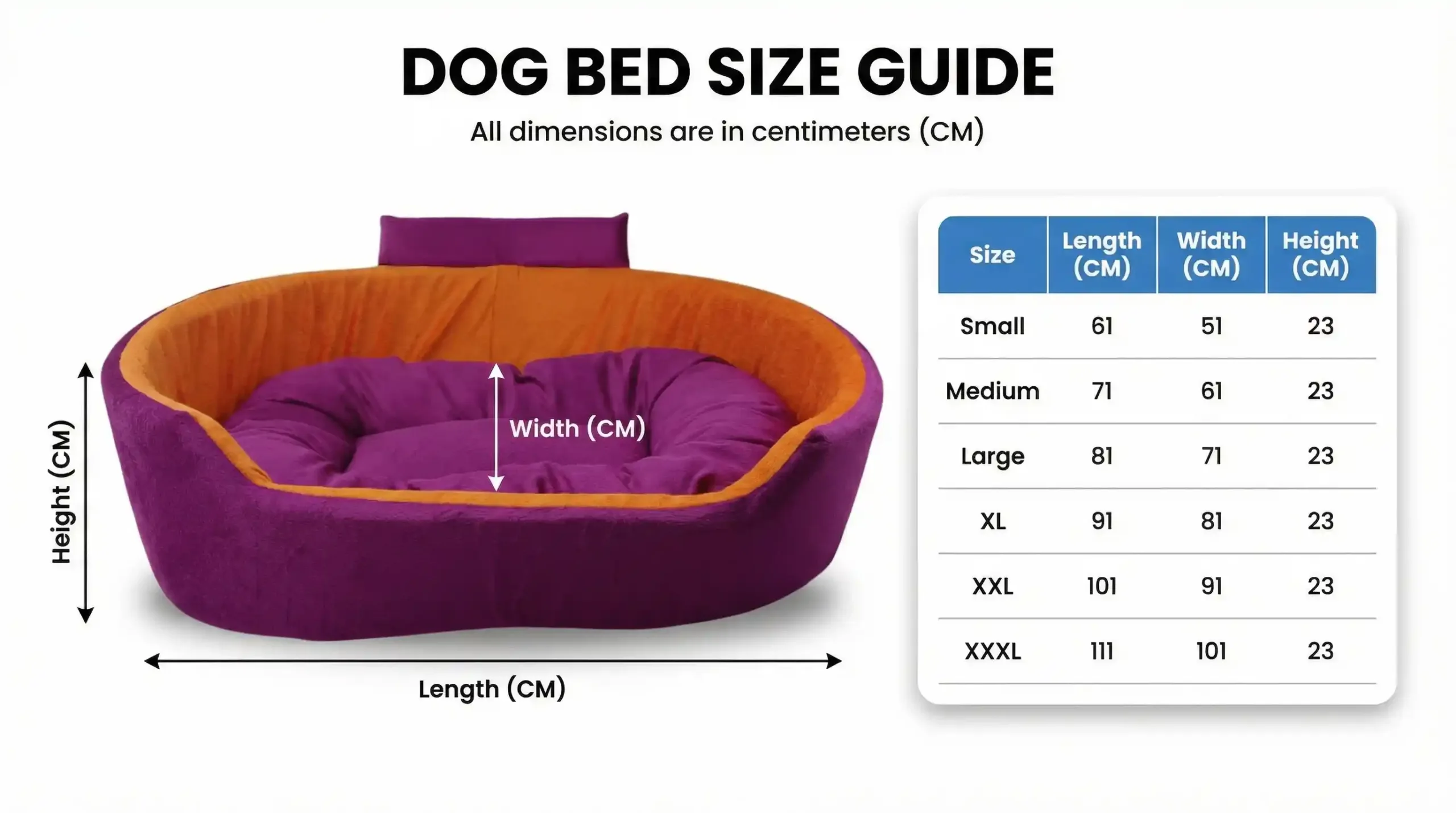 DOG BED SIZE GUIDE

All dimensions are in centimeters (CM)

Height (CM)

Width (CM)

Length (CM)

| Size | Length (CM) | Width (CM) | Height (CM) |
|---|---|---|---|
| Small | 61 | 51 | 23 |
| Medium | 71 | 61 | 23 |
| Large | 81 | 71 | 23 |
| XL | 91 | 81 | 23 |
| XXL | 101 | 91 | 23 |
| XXXL | 111 | 101 | 23 |